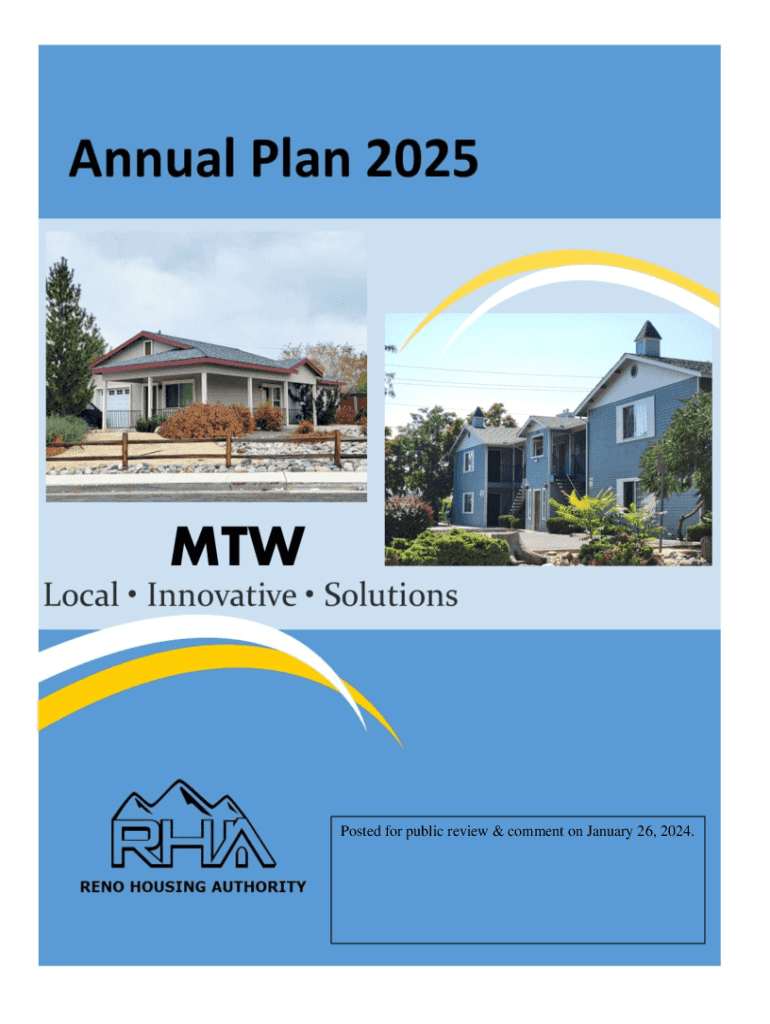 Annual Plan 2025

MTW

Local • Innovative • Solutions

RHA

RENO HOUSING AUTHORITY

Posted for public review & comment on January 26, 2024.